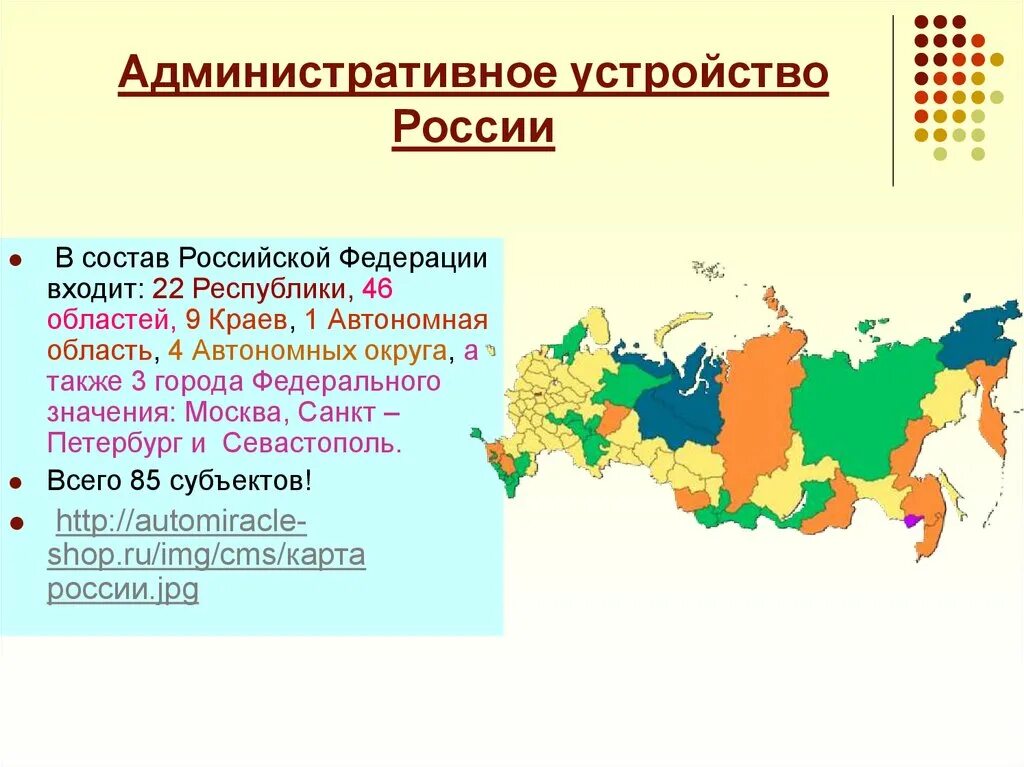 Административное устройство России

В состав Российской Федерации входит: 22 Республики, 46 областей, 9 Краев, 1 Автономная область, 4 Автономных округа, а также 3 города Федерального значения: Москва, Санкт – Петербург и Севастополь.

Всего 85 субъектов!

http://automiracle-shop.ru/img/cms/карта россии.jpg